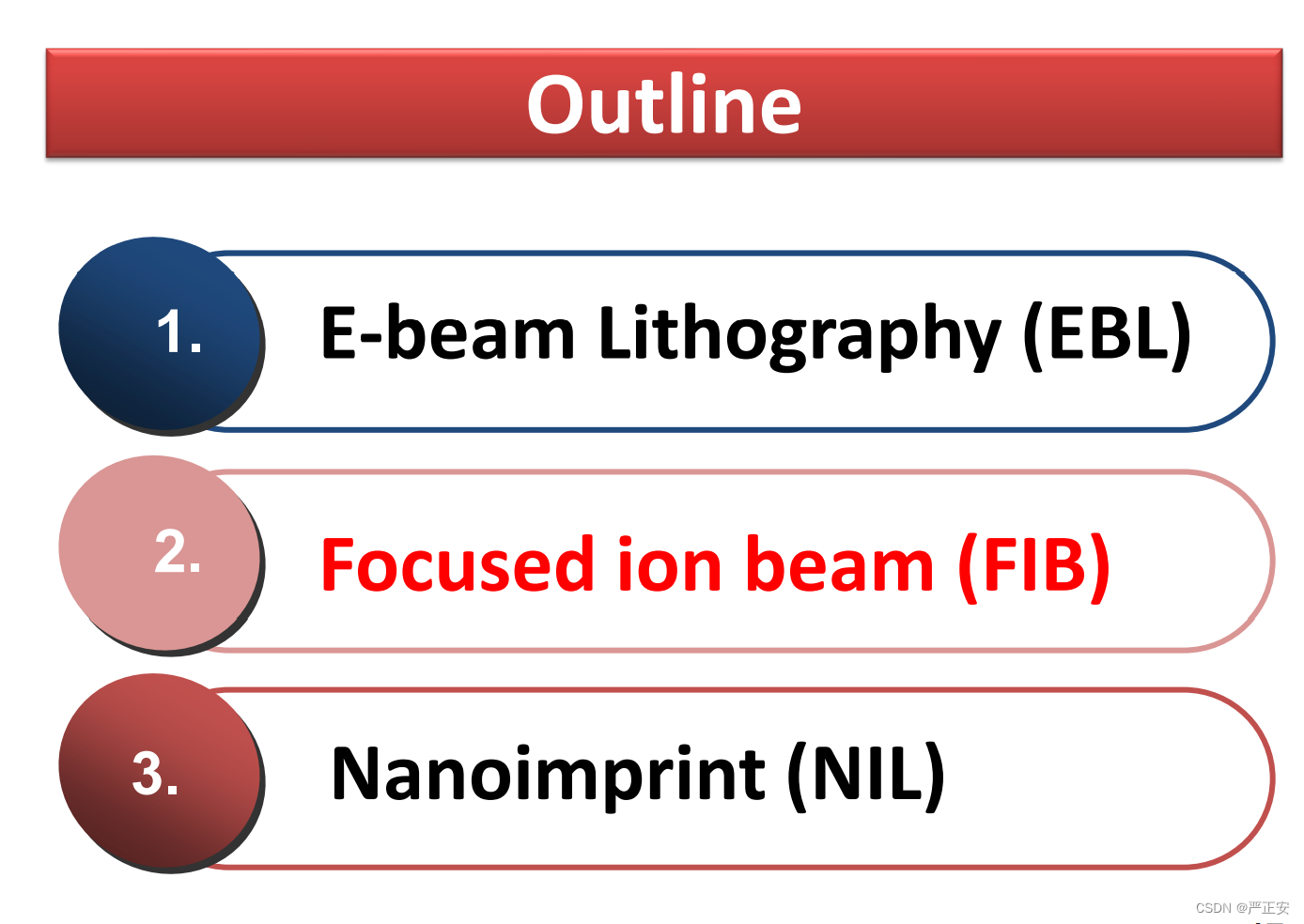 Outline

1. E-beam Lithography (EBL)

2. Focused ion beam (FIB)

3. Nanoimprint (NIL)

CSDN @严正安